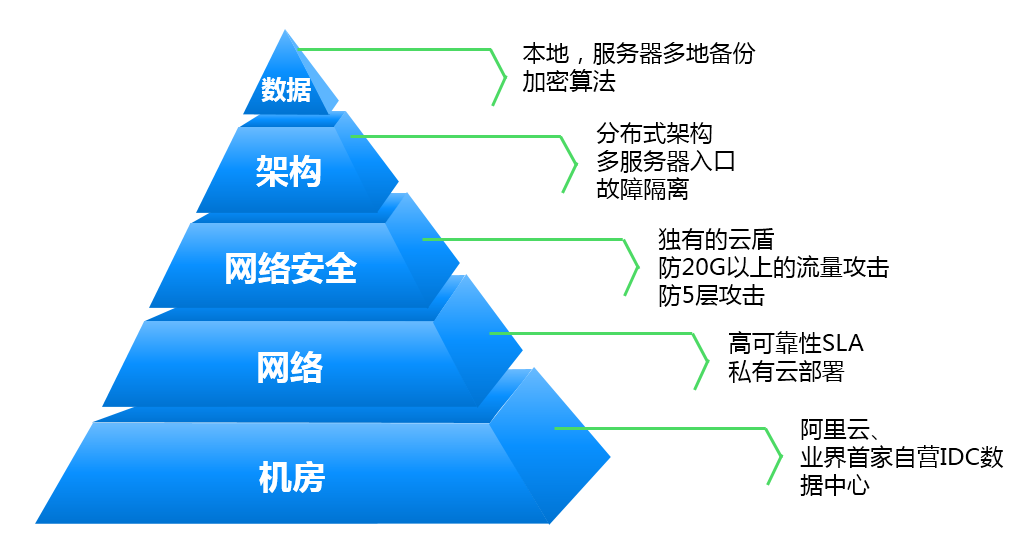 数据

本地，服务器多地备份
加密算法

架构

分布式架构
多服务器入口
故障隔离

网络安全

独有的云盾
防20G以上的流量攻击
防5层攻击

网络

高可靠性SLA
私有云部署

机房

阿里云、
业界首家自营IDC数据中心